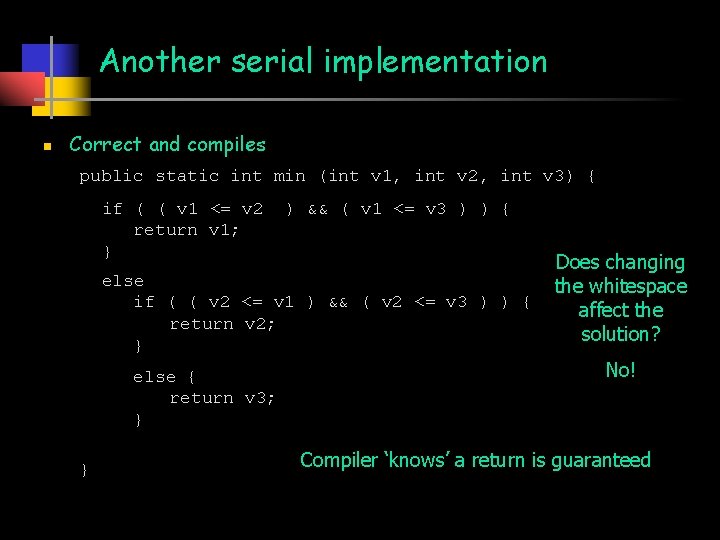 Another serial implementation

Correct and compiles

public static int min (int v1, int v2, int v3) {
if ( ( v1 <= v2 ) && ( v1 <= v3 ) ) {
return v1;
}
else
if ( ( v2 <= v1 ) && ( v2 <= v3 ) ) {
return v2;
}
else {
return v3;
}
}

Does changing the whitespace affect the solution?

No!

Compiler 'knows' a return is guaranteed